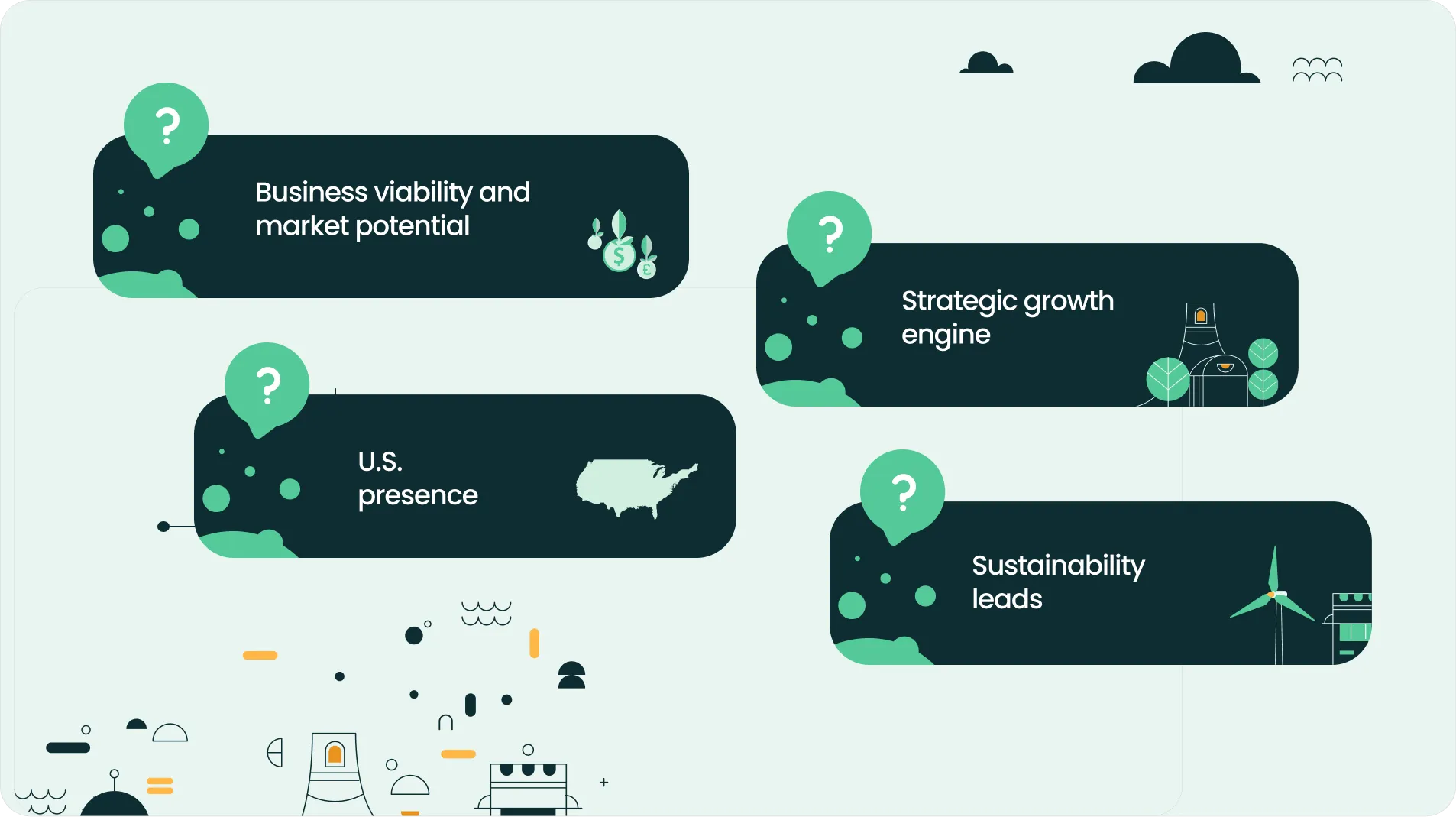 ?
Business viability and market potential

?
Strategic growth engine

?
U.S. presence

?
Sustainability leads